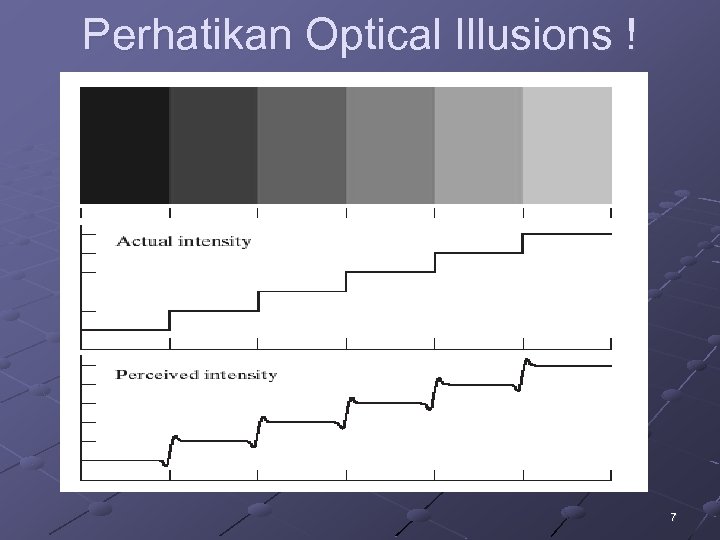 Perhatikan Optical Illusions !

Actual intensity

Perceived intensity

7